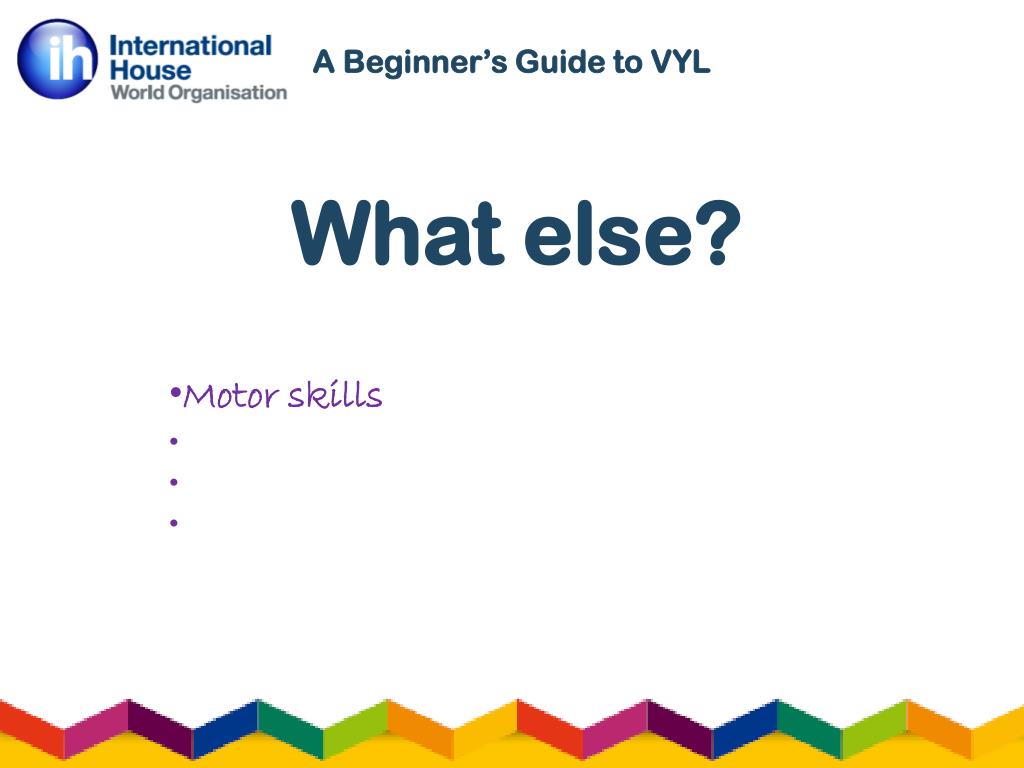 ih International House World Organisation

A Beginner's Guide to VYL

What else?

•Motor skills
•
•
•